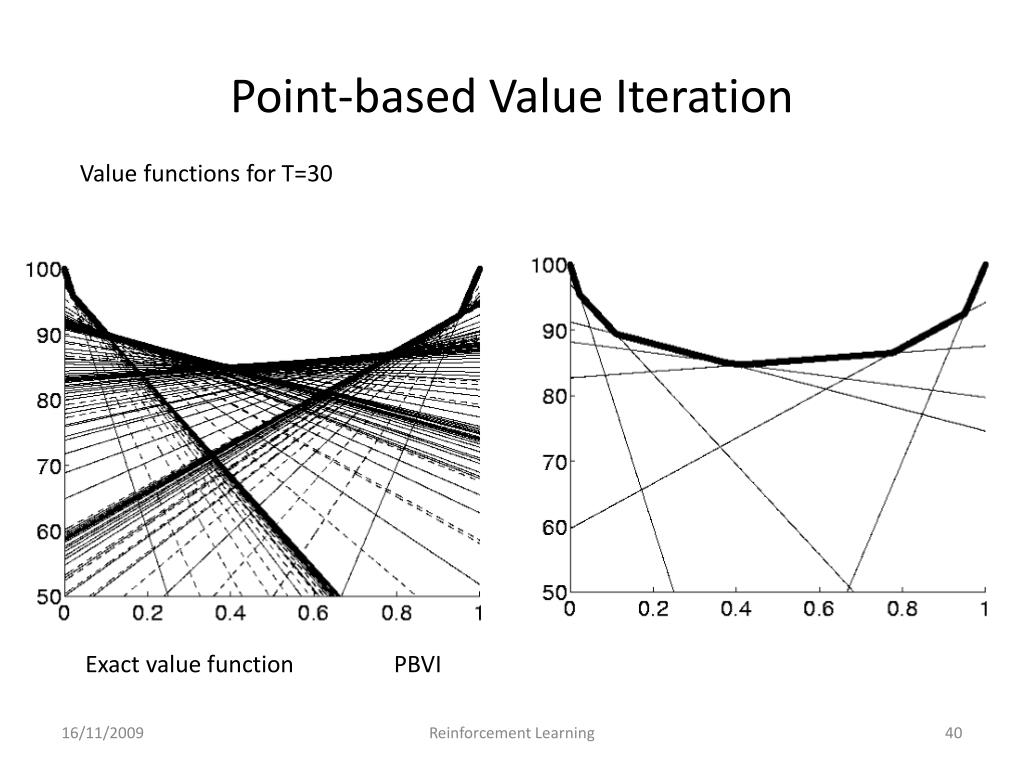 Point-based Value Iteration

Value functions for T=30

100
90
80
70
60
50
0 0.2 0.4 0.6 0.8 1

100
90
80
70
60
50
0 0.2 0.4 0.6 0.8 1

Exact value function PBVI

16/11/2009 Reinforcement Learning 40